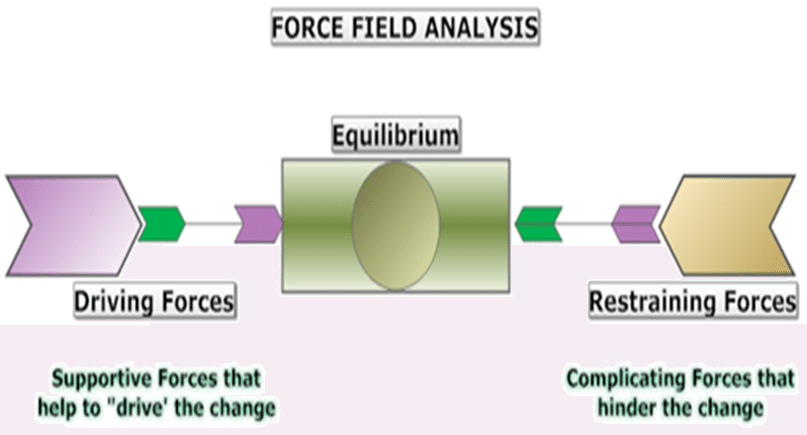 FORCE FIELD ANALYSIS

Equilibrium

Driving Forces

Restraining Forces

Supportive Forces that help to "drive' the change

Complicating Forces that hinder the change